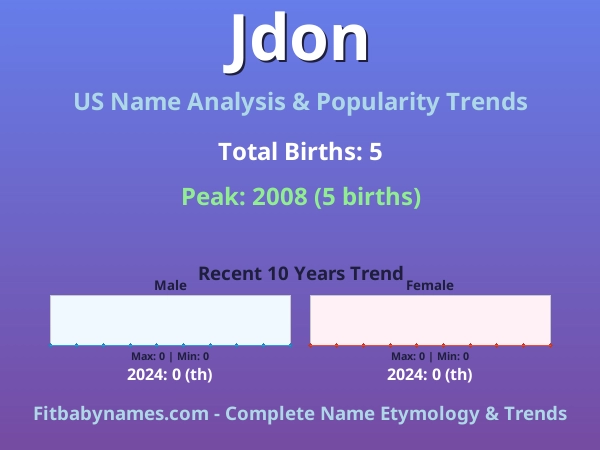 Jdon

US Name Analysis & Popularity Trends

Total Births: 5

Peak: 2008 (5 births)

Recent 10 Years Trend

Male

Max: 0 | Min: 0

2024: 0 (th)

Female

Max: 0 | Min: 0

2024: 0 (th)

Fitbabynames.com - Complete Name Etymology & Trends